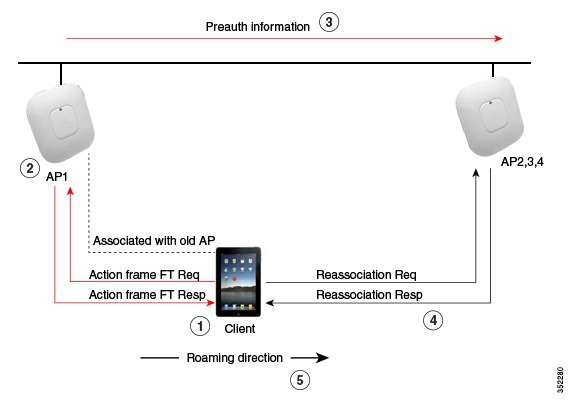 Preauth information 3

2 AP1

AP2,3,4

Associated with old AP

Action frame FT Req

Action frame FT Resp

Reassociation Req

Reassociation Resp

1 Client

4

Roaming direction

5

352280